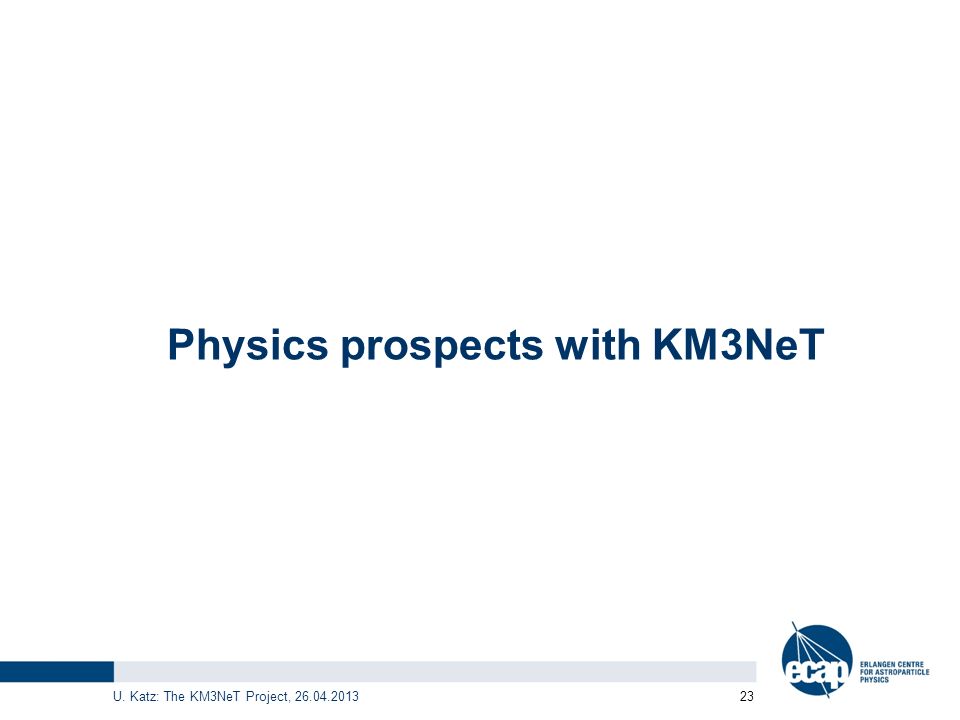 Physics prospects with KM3NeT

U. Katz: The KM3NeT Project, 26.04.2013

23

ecap

ERLANGEN CENTRE FOR ASTROPARTICLE PHYSICS